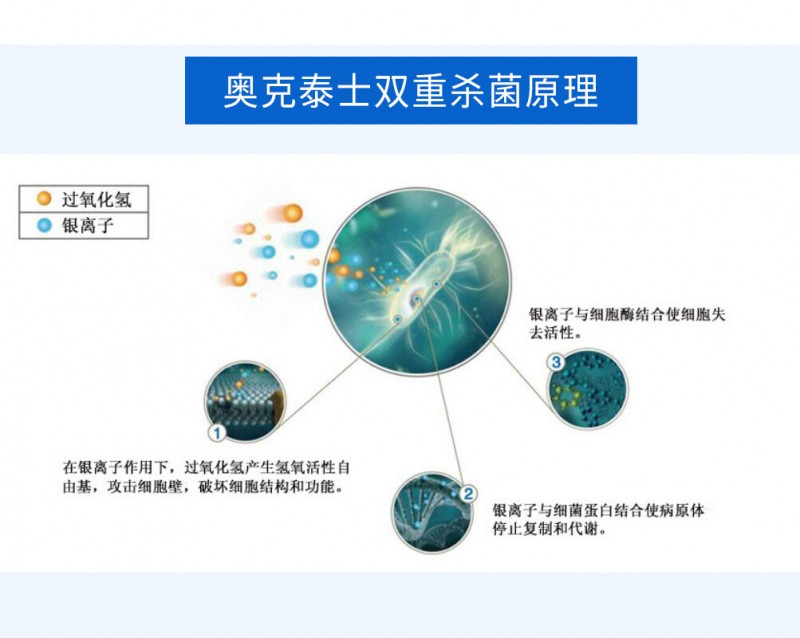 奥克泰士双重杀菌原理

过氧化氢
银离子

银离子与细胞酶结合使细胞失去活性。

3

1

在银离子作用下，过氧化氢产生氢氧活性自由基，攻击细胞壁，破坏细胞结构和功能。

2

银离子与细菌蛋白结合使病原体停止复制和代谢。